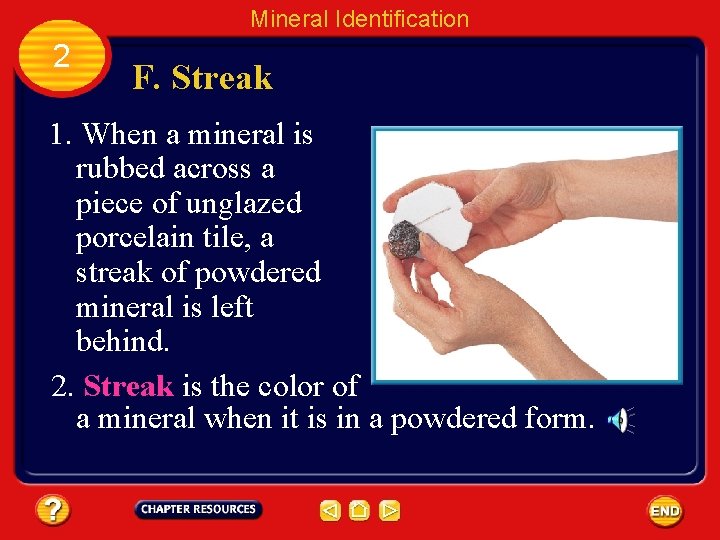 Mineral Identification

2

F. Streak

1. When a mineral is rubbed across a piece of unglazed porcelain tile, a streak of powdered mineral is left behind.

2. Streak is the color of a mineral when it is in a powdered form.

?

CHAPTER RESOURCES

END